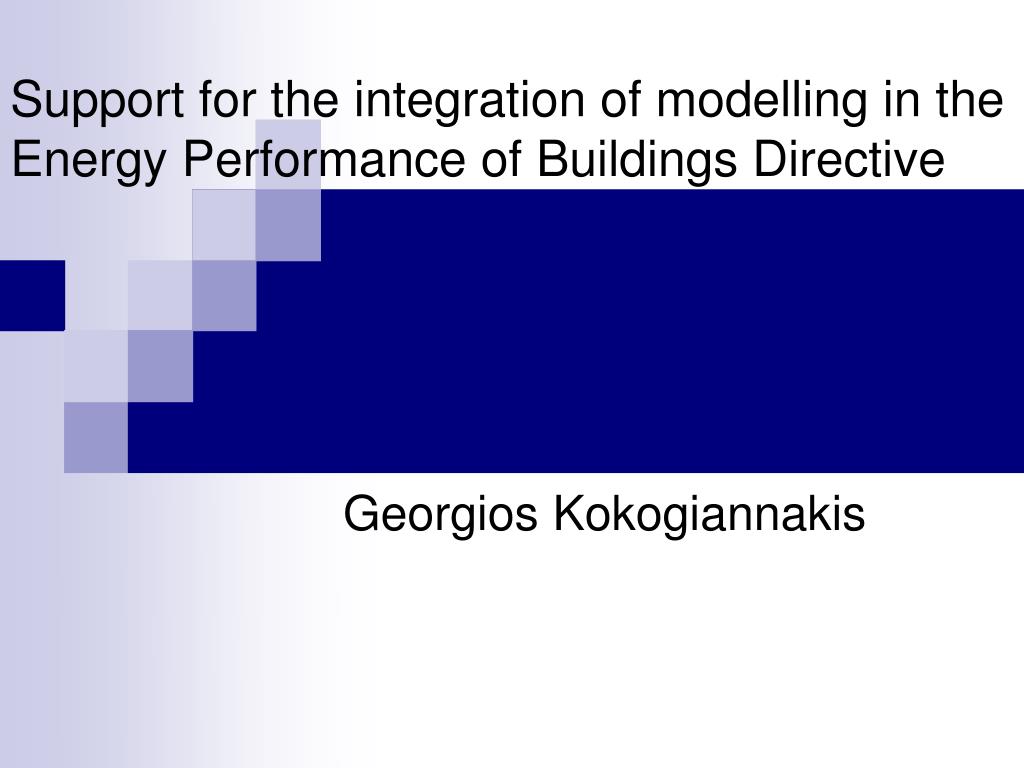 Support for the integration of modelling in the Energy Performance of Buildings Directive

Georgios Kokogiannakis